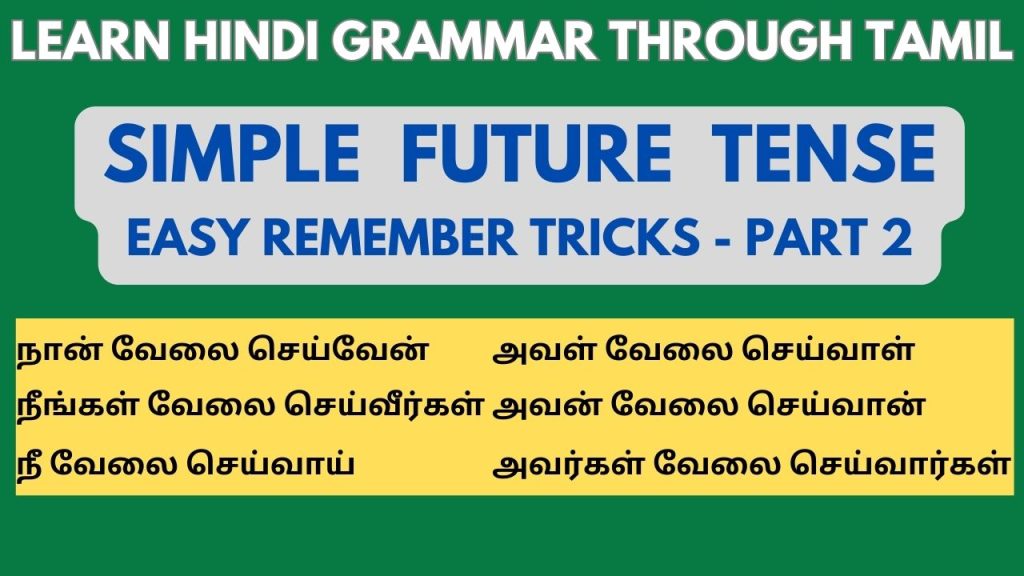 LEARN HINDI GRAMMAR THROUGH TAMIL

SIMPLE FUTURE TENSE
EASY REMEMBER TRICKS - PART 2

நான் வேலை செய்வேன்
நீங்கள் வேலை செய்வீர்கள்
நீ வேலை செய்வாய்

அவள் வேலை செய்வாள்
அவன் வேலை செய்வான்
அவர்கள் வேலை செய்வார்கள்